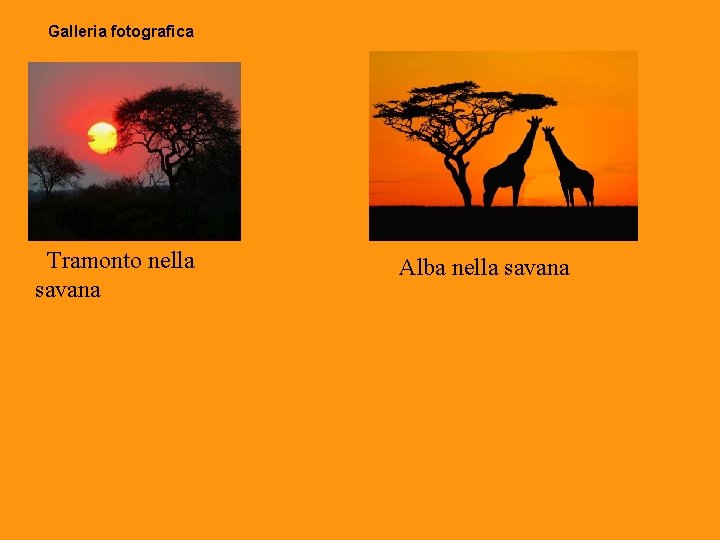 Galleria fotografica

Tramonto nella savana

Alba nella savana